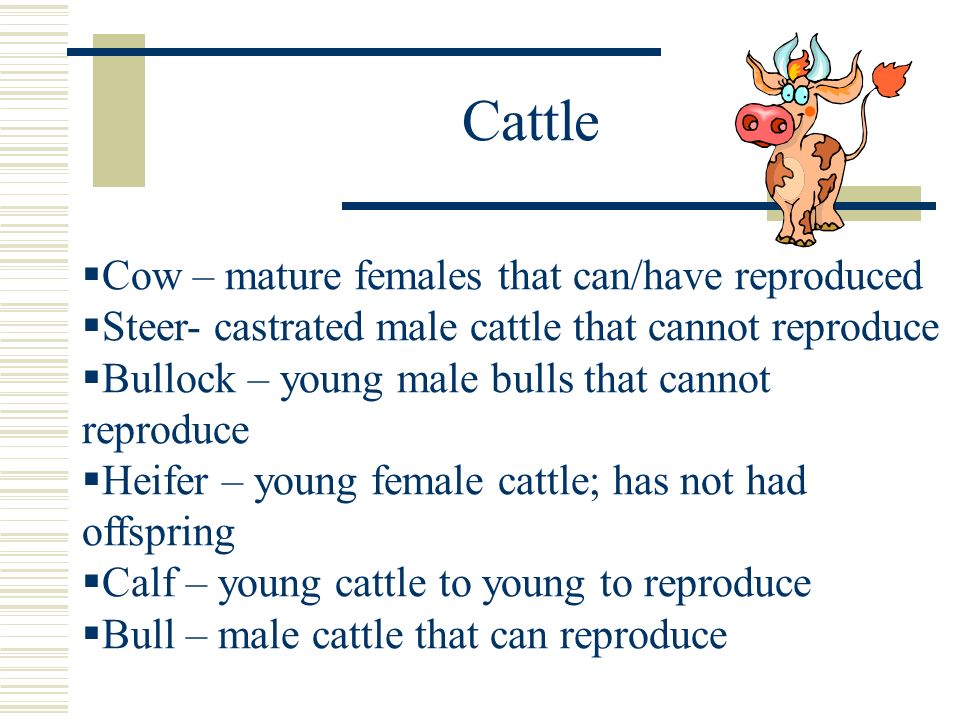 Cattle

▪Cow – mature females that can/have reproduced
▪Steer- castrated male cattle that cannot reproduce
▪Bullock – young male bulls that cannot reproduce
▪Heifer – young female cattle; has not had offspring
▪Calf – young cattle to young to reproduce
▪Bull – male cattle that can reproduce